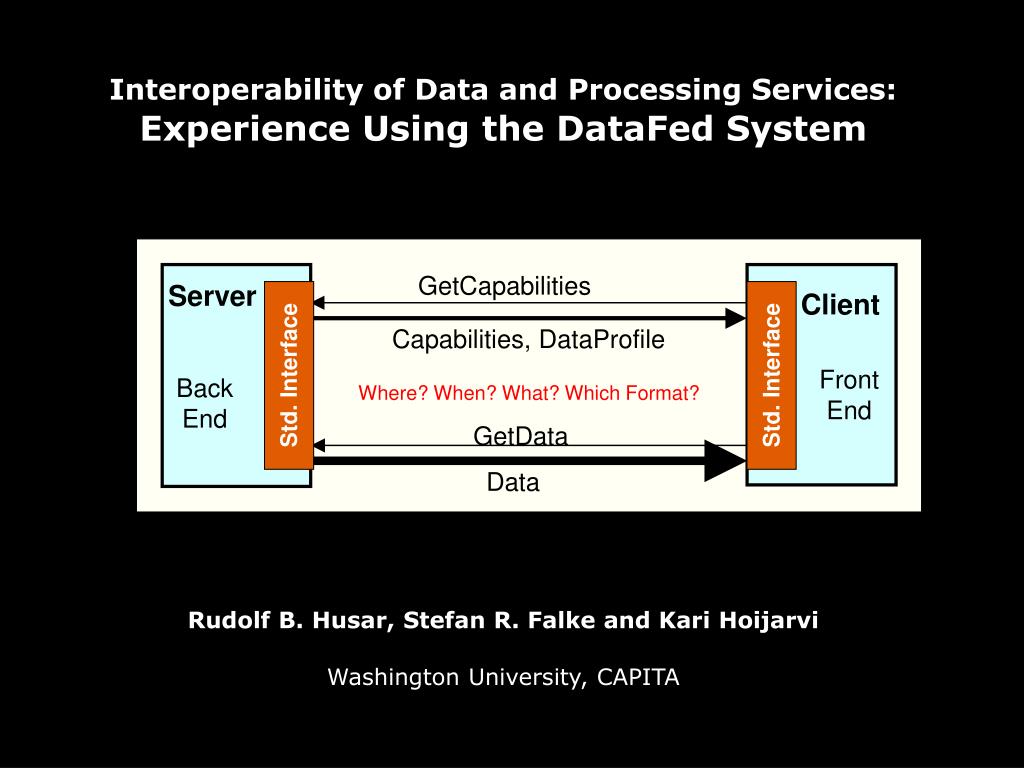 Interoperability of Data and Processing Services:
Experience Using the DataFed System

Server

Back End

Std. Interface

GetCapabilities

Capabilities, DataProfile

Where? When? What? Which Format?

GetData

Data

Std. Interface

Client

Front End

Rudolf B. Husar, Stefan R. Falke and Kari Hoijarvi

Washington University, CAPITA